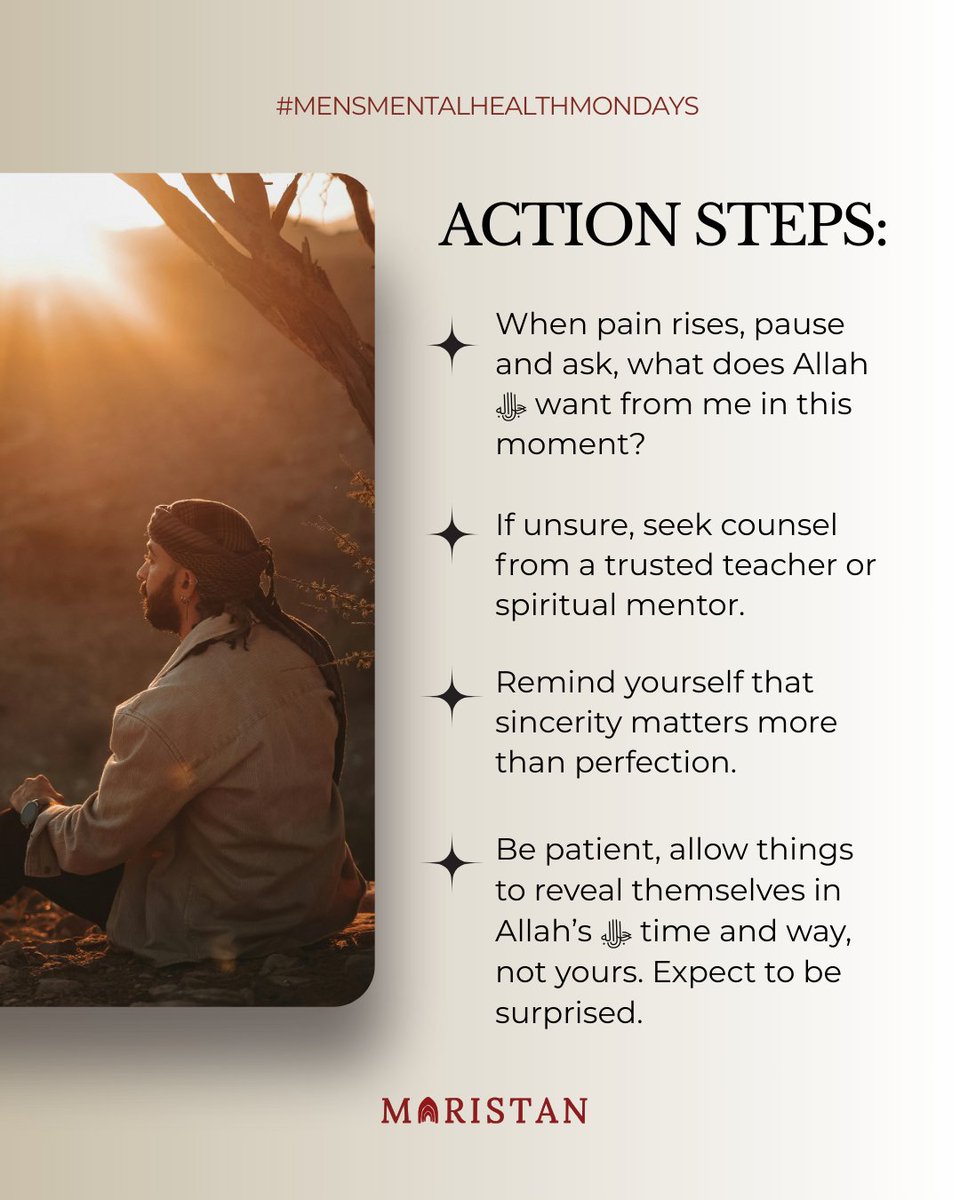 #MENSMENTALHEALTHMONDAYS

ACTION STEPS:

When pain rises, pause and ask, what does Allah ﷻ want from me in this moment?

If unsure, seek counsel from a trusted teacher or spiritual mentor.

Remind yourself that sincerity matters more than perfection.

Be patient, allow things to reveal themselves in Allah's ﷻ time and way, not yours. Expect to be surprised.

MARISTAN